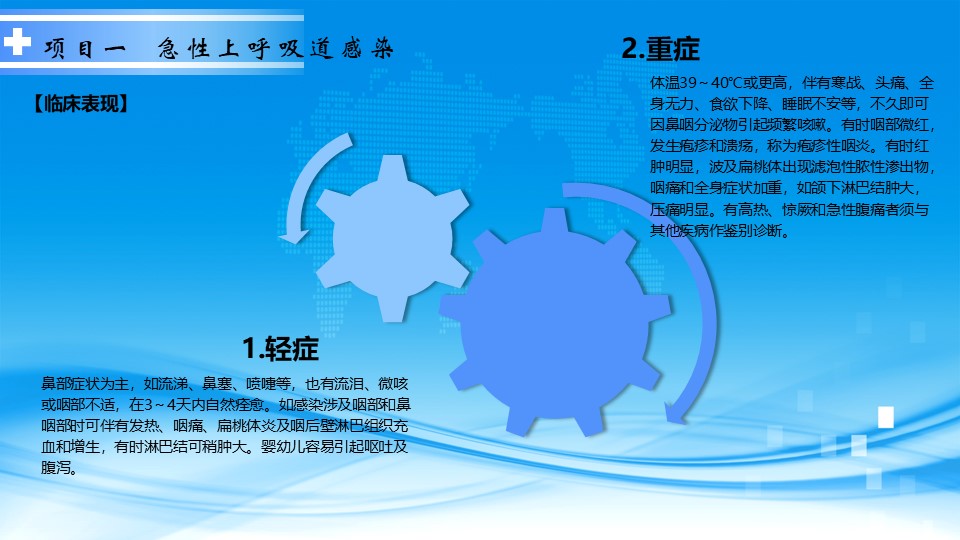 项目一　急性上呼吸道感染

【临床表现】

2.重症

体温39～40℃或更高，伴有寒战、头痛、全身无力、食欲下降、睡眠不安等，不久即可因鼻咽分泌物引起频繁咳嗽。有时咽部微红，发生疱疹和溃疡，称为疱疹性咽炎。有时红肿明显，波及扁桃体出现滤泡性脓性渗出物，咽痛和全身症状加重，如颌下淋巴结肿大，压痛明显。有高热、惊厥和急性腹痛者须与其他疾病作鉴别诊断。

1.轻症

鼻部症状为主，如流涕、鼻塞、喷嚏等，也有流泪、微咳或咽部不适，在3～4天内自然痊愈。如感染涉及咽部和鼻咽部时可伴有发热、咽痛、扁桃体炎及咽后壁淋巴组织充血和增生，有时淋巴结可稍肿大。婴幼儿容易引起呕吐及腹泻。